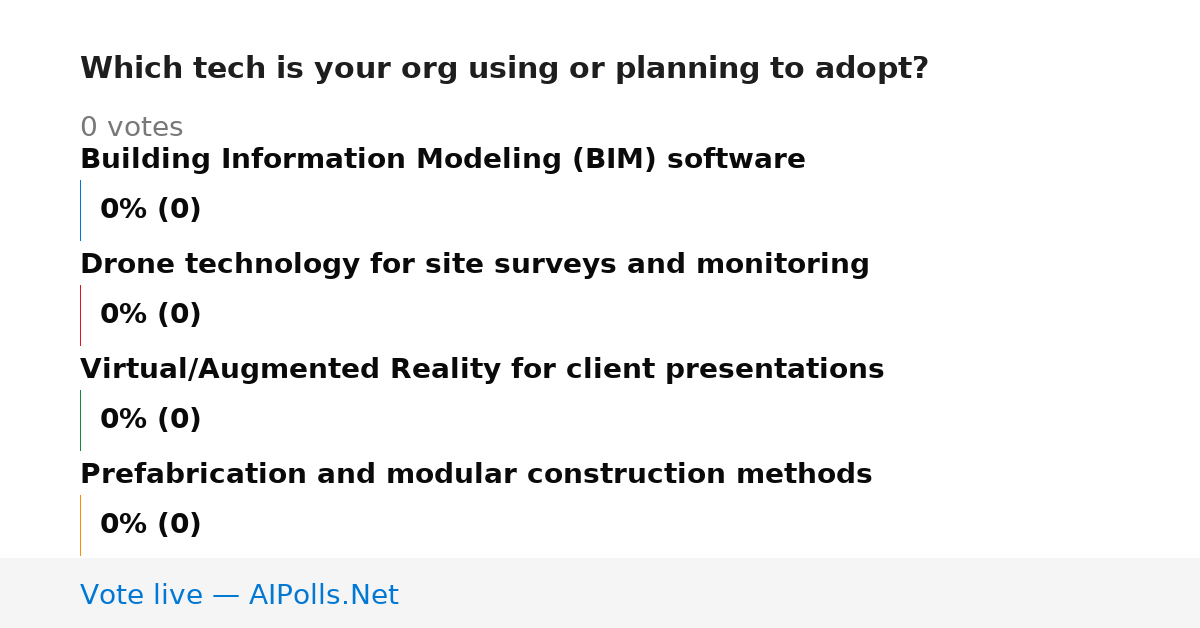 Which tech is your org using or planning to adopt?

0 votes

Building Information Modeling (BIM) software

0% (0)

Drone technology for site surveys and monitoring

0% (0)

Virtual/Augmented Reality for client presentations

0% (0)

Prefabrication and modular construction methods

0% (0)

Vote live — AIPolls.Net